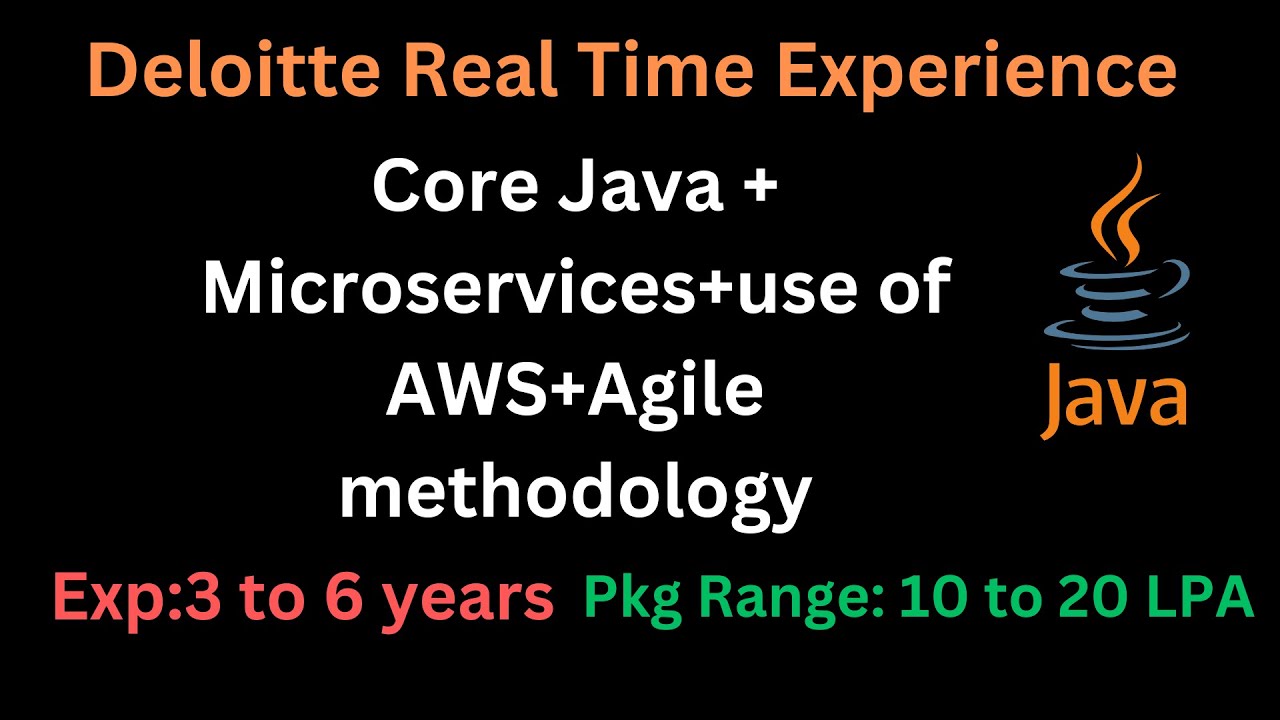 Deloitte Real Time Experience

Core Java + Microservices+use of AWS+Agile methodology

Java

Exp:3 to 6 years

Pkg Range: 10 to 20 LPA